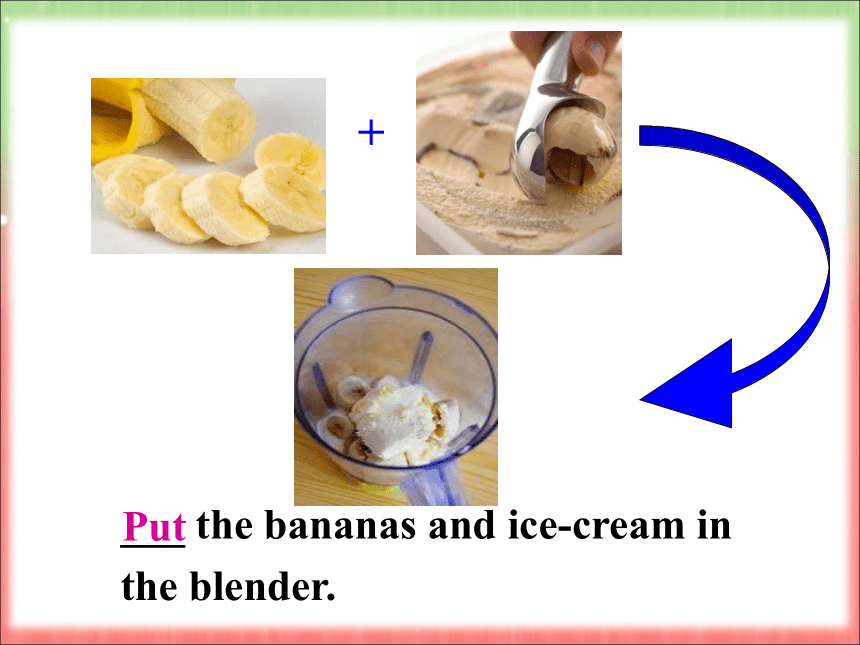 +

Put the bananas and ice-cream in the blender.